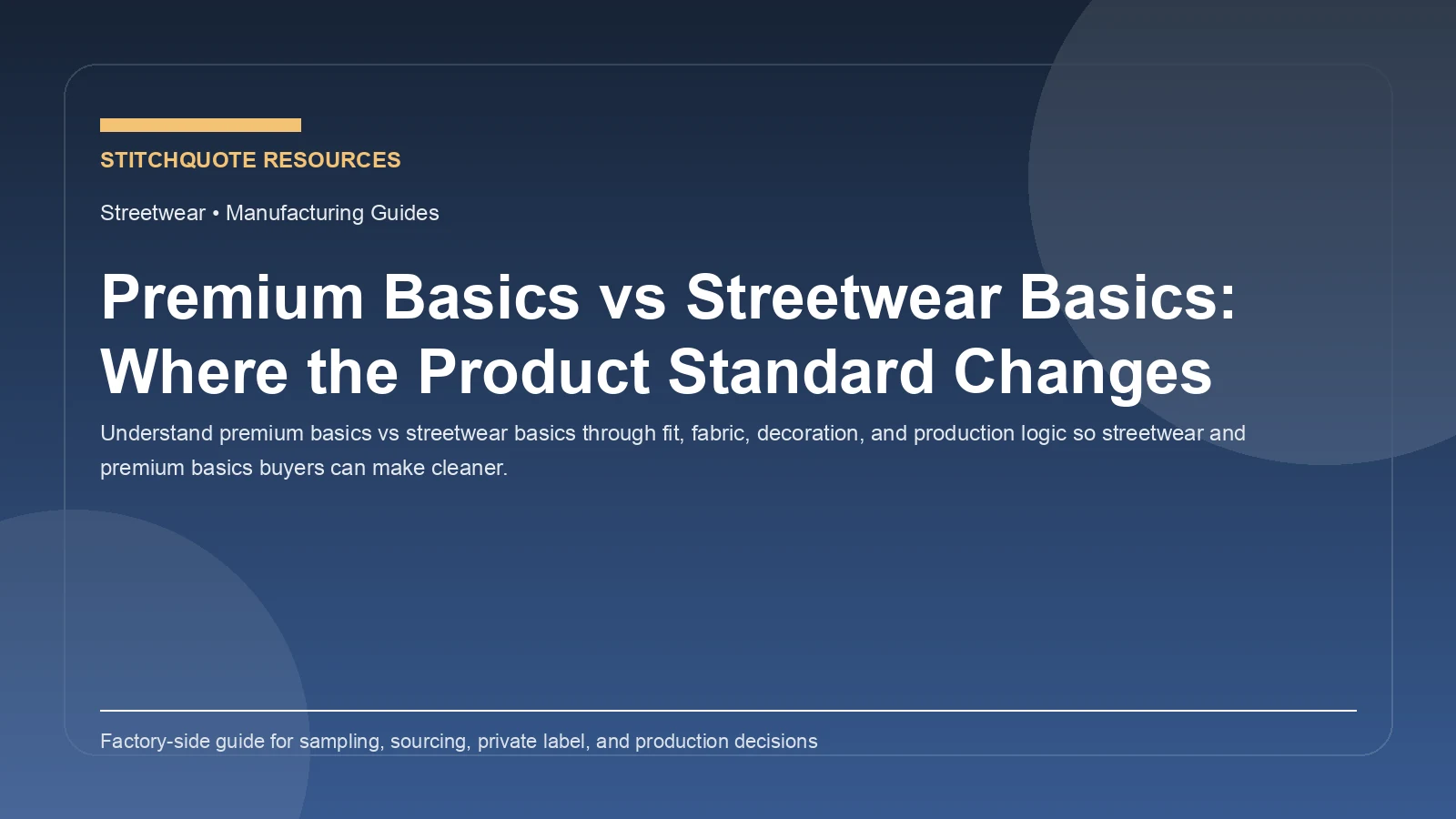 STITCHQUOTE RESOURCES

Streetwear • Manufacturing Guides

Premium Basics vs Streetwear Basics: Where the Product Standard Changes

Understand premium basics vs streetwear basics through fit, fabric, decoration, and production logic so streetwear and premium basics buyers can make cleaner.

Factory-side guide for sampling, sourcing, private label, and production decisions